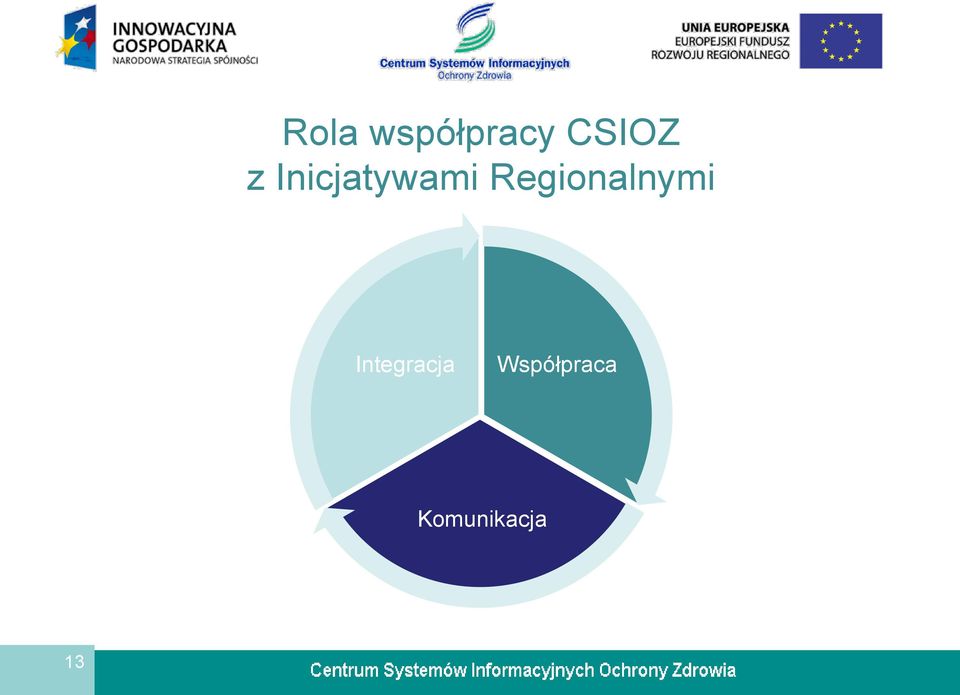 INNOWACYJNA GOSPODARKA
NARODOWA STRATEGIA SPÓJNOŚCI

Centrum Systemów Informacyjnych
Ochrony Zdrowia

UNIA EUROPEJSKA
EUROPEJSKI FUNDUSZ
ROZWOJU REGIONALNEGO

Rola współpracy CSIOZ
z Inicjatywami Regionalnymi

Integracja

Współpraca

Komunikacja

13

Centrum Systemów Informacyjnych Ochrony Zdrowia